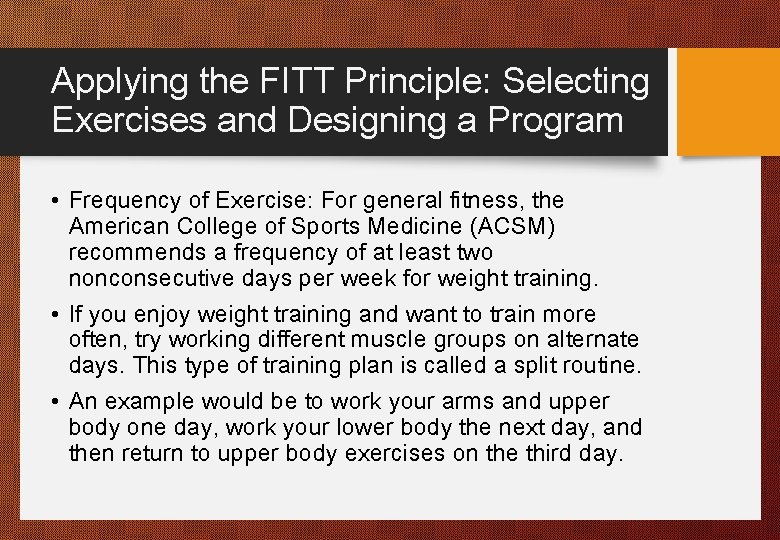 Applying the FITT Principle: Selecting Exercises and Designing a Program

• Frequency of Exercise: For general fitness, the American College of Sports Medicine (ACSM) recommends a frequency of at least two nonconsecutive days per week for weight training.

• If you enjoy weight training and want to train more often, try working different muscle groups on alternate days. This type of training plan is called a split routine.

• An example would be to work your arms and upper body one day, work your lower body the next day, and then return to upper body exercises on the third day.